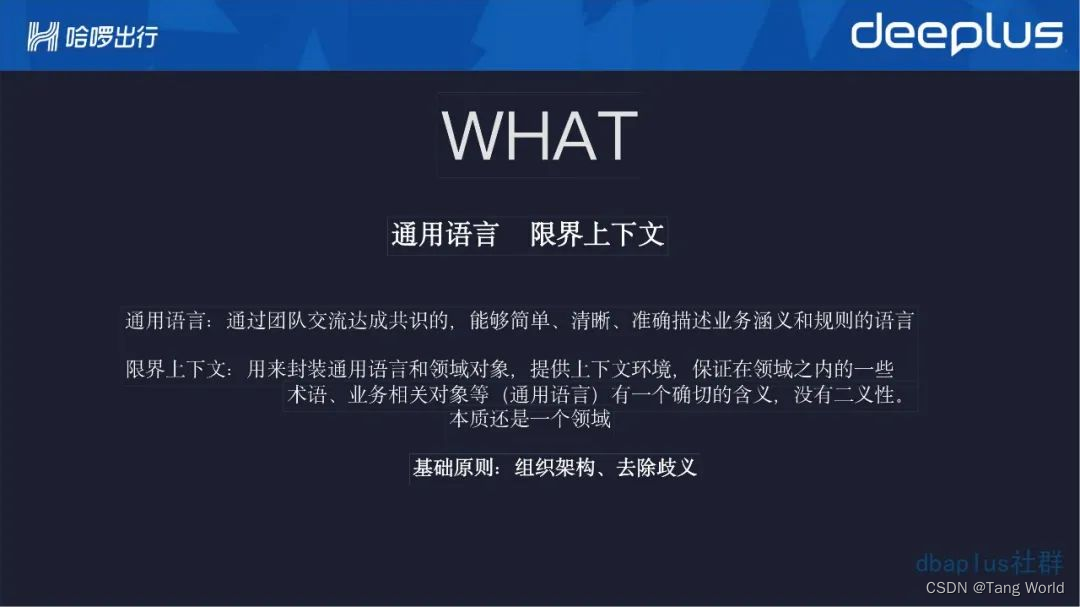 哈啰出行

deeplus

WHAT

通用语言　限界上下文

通用语言：通过团队交流达成共识的，能够简单、清晰、准确描述业务涵义和规则的语言

限界上下文：用来封装通用语言和领域对象，提供上下文环境，保证在领域之内的一些术语、业务相关对象等（通用语言）有一个确切的含义，没有二义性。本质还是一个领域

基础原则：组织架构、去除歧义

dbaplus社群
CSDN @Tang World